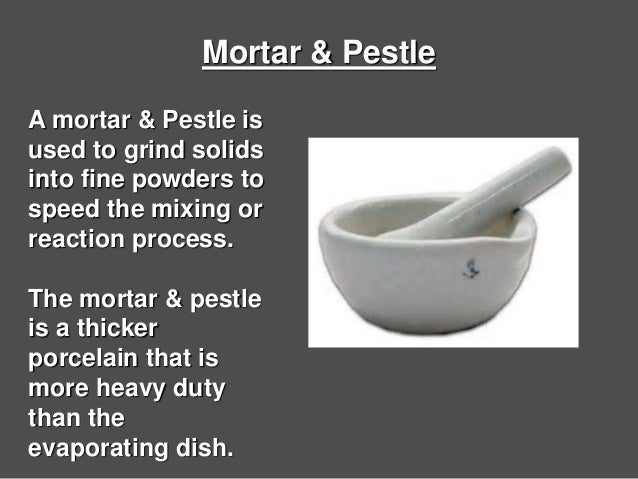 Mortar & Pestle

A mortar & Pestle is used to grind solids into fine powders to speed the mixing or reaction process.

The mortar & pestle is a thicker porcelain that is more heavy duty than the evaporating dish.